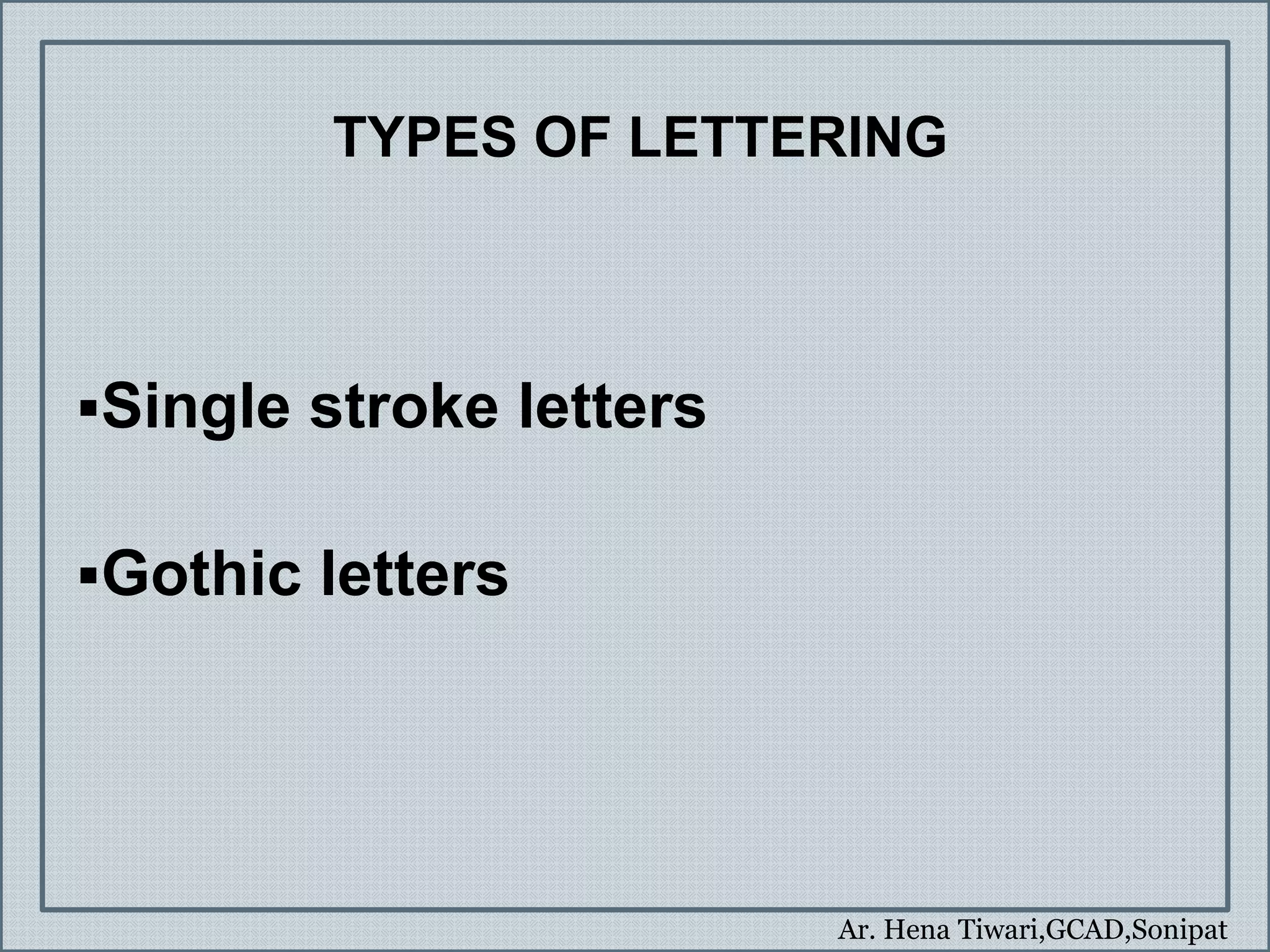 TYPES OF LETTERING

▪Single stroke letters

▪Gothic letters

Ar. Hena Tiwari,GCAD,Sonipat